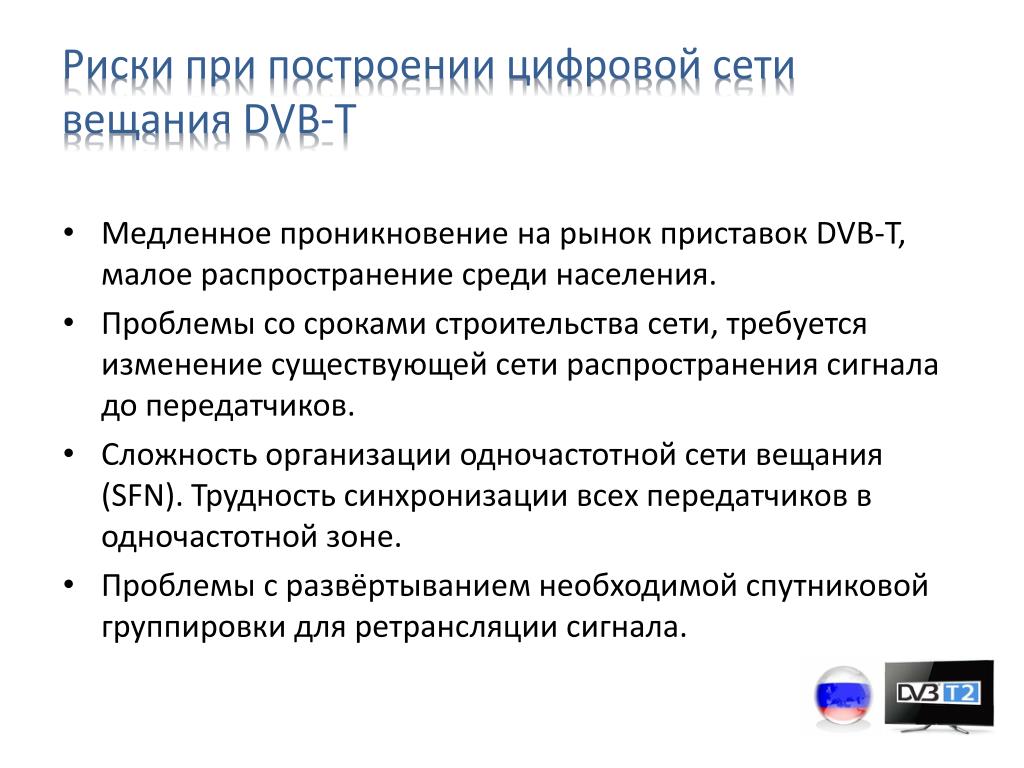 Риски при построении цифровой сети вещания DVB-T

• Медленное проникновение на рынок приставок DVB-T, малое распространение среди населения.
• Проблемы со сроками строительства сети, требуется изменение существующей сети распространения сигнала до передатчиков.
• Сложность организации одночастотной сети вещания (SFN). Трудность синхронизации всех передатчиков в одночастотной зоне.
• Проблемы с развёртыванием необходимой спутниковой группировки для ретрансляции сигнала.

DVB T2